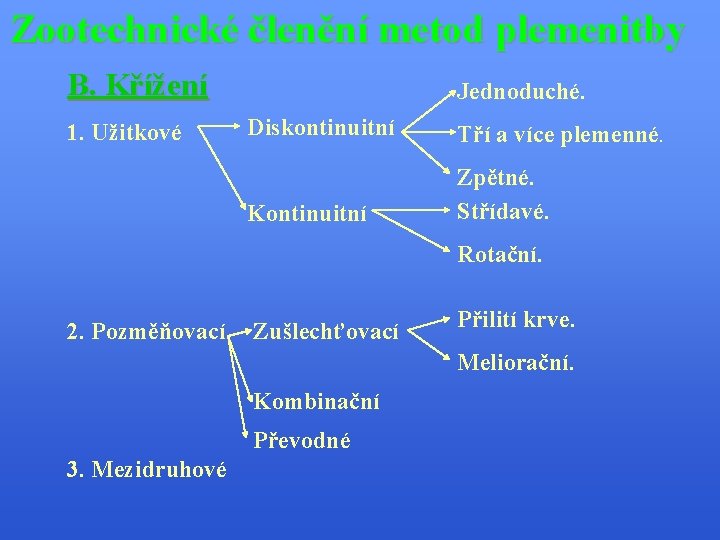 Zootechnické členění metod plemenitby

B. Křížení

1. Užitkové

Diskontinuitní

Jednoduché.

Tří a více plemenné.

Zpětné.

Kontinuitní

Střídavé.

Rotační.

2. Pozměňovací

Zušlechťovací

Přilití krve.

Meliorační.

Kombinační

Převodné

3. Mezidruhové